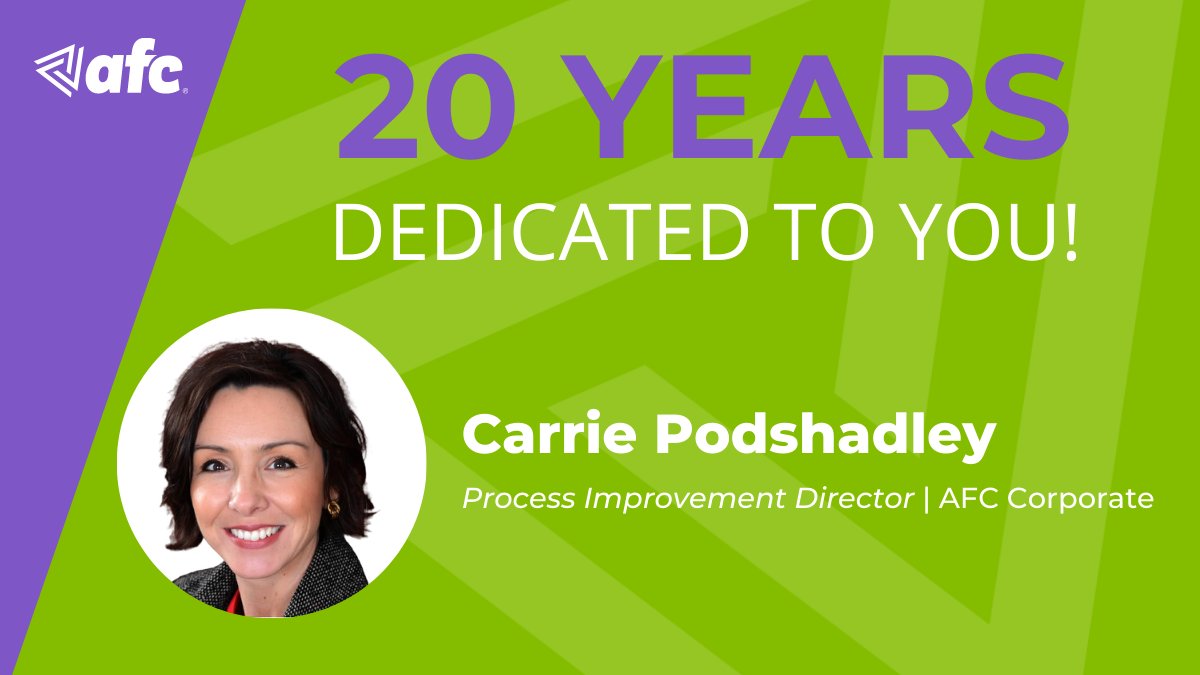 afc

20 YEARS
DEDICATED TO YOU!

Carrie Podshadley
Process Improvement Director | AFC Corporate